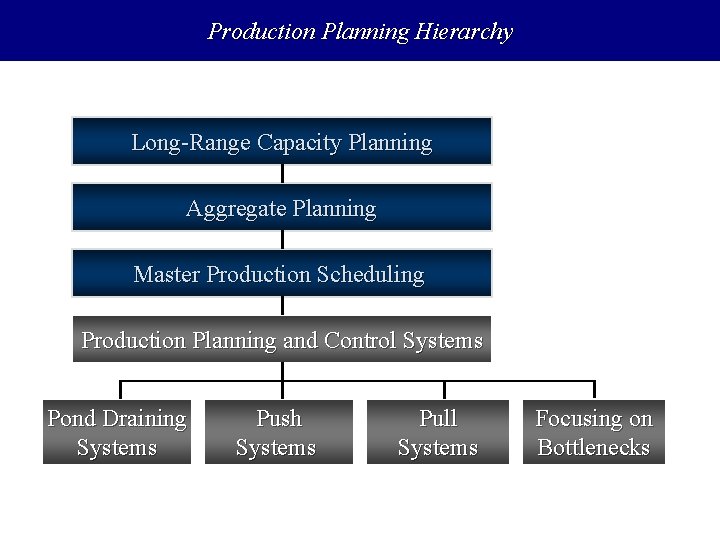 Production Planning Hierarchy

Long-Range Capacity Planning

Aggregate Planning

Master Production Scheduling

Production Planning and Control Systems

Pond Draining Systems

Push Systems

Pull Systems

Focusing on Bottlenecks